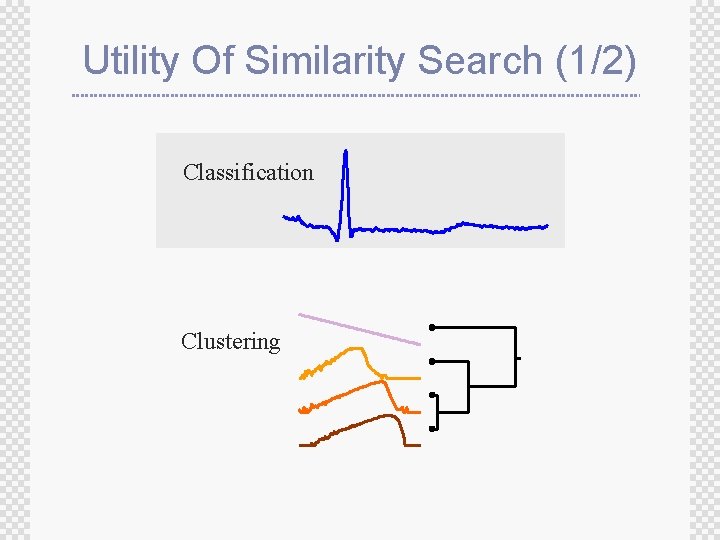 Utility Of Similarity Search (1/2)

Classification

Clustering